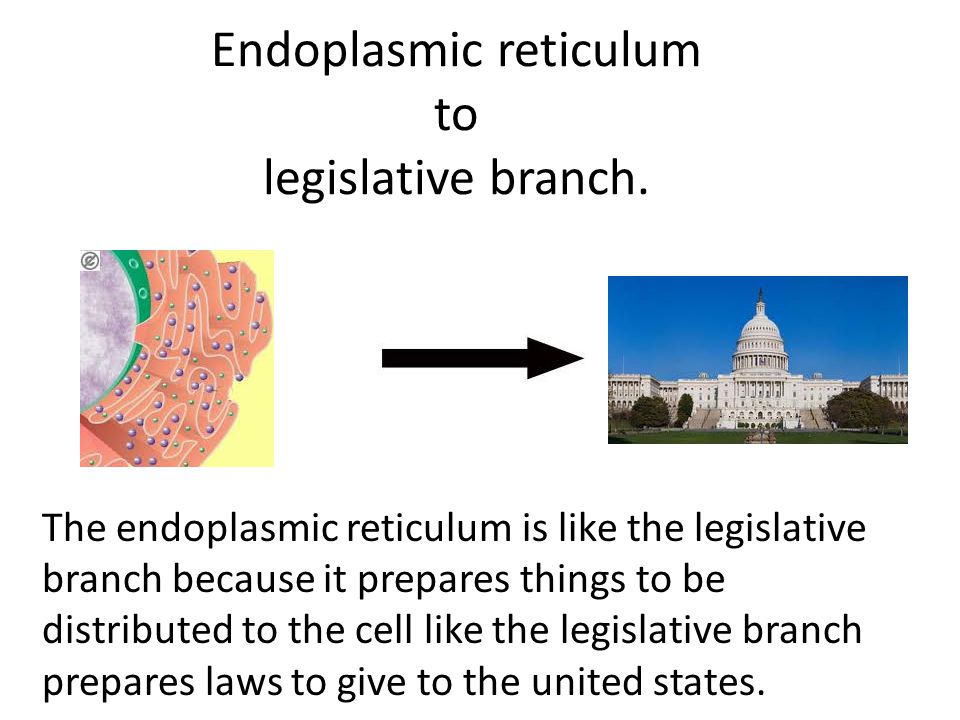 Endoplasmic reticulum
to
legislative branch.

The endoplasmic reticulum is like the legislative branch because it prepares things to be distributed to the cell like the legislative branch prepares laws to give to the united states.